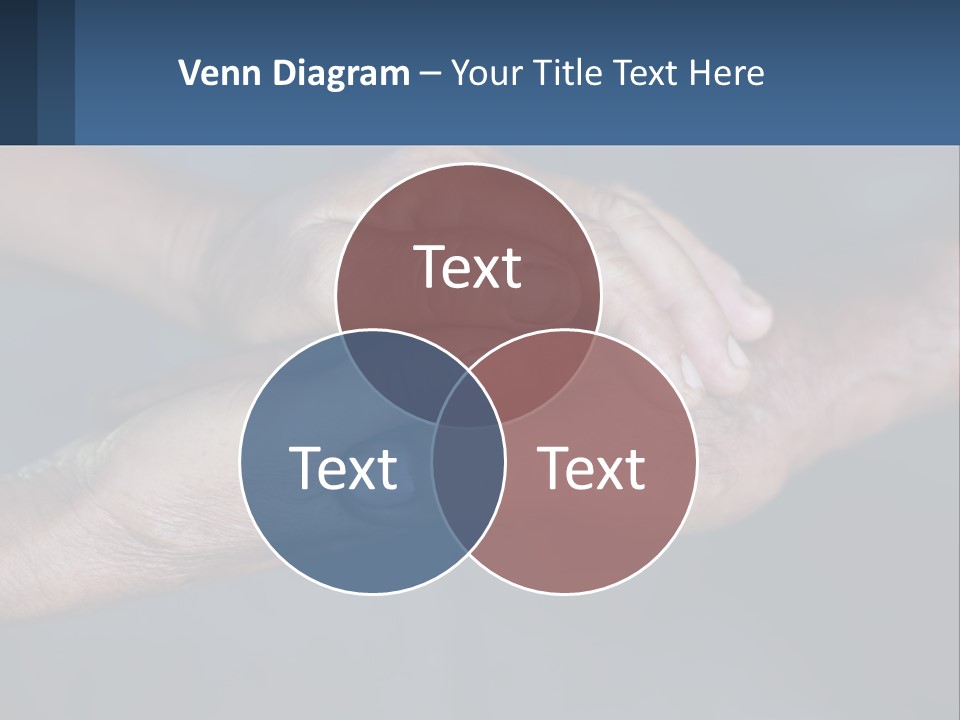 Venn Diagram – Your Title Text Here

Text

Text

Text